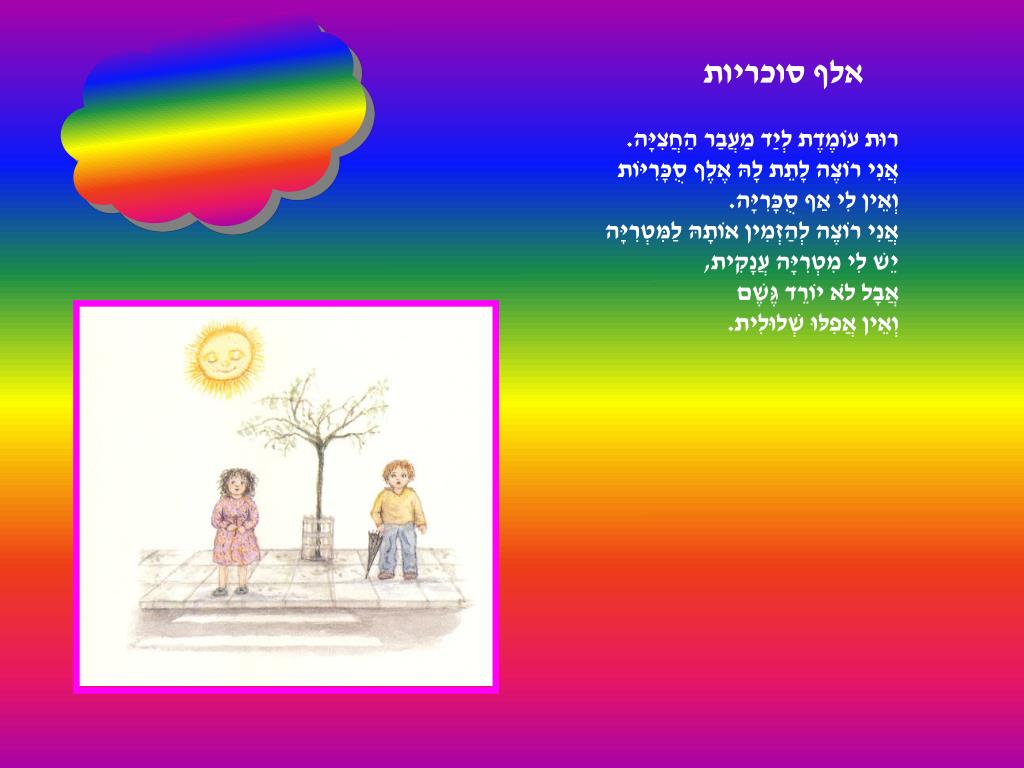 אלף סוכריות

רוּת עוֹמֶדֶת לְיַד מַעֲבַר הַחֲצִיָּה.
אֲנִי רוֹצֶה לָתֵת לָהּ אֶלֶף סֻכָּרִיּוֹת
וְאֵין לִי אַף סֻכָּרִיָּה.
אֲנִי רוֹצֶה לְהַזְמִין אוֹתָהּ לַמִּטְרִיָּה
יֵשׁ לִי מִטְרִיָּה עֲנָקִית,
אֲבָל לֹא יוֹרֵד גֶּשֶׁם
וְאֵין אֲפִלּוּ שְׁלוּלִית.